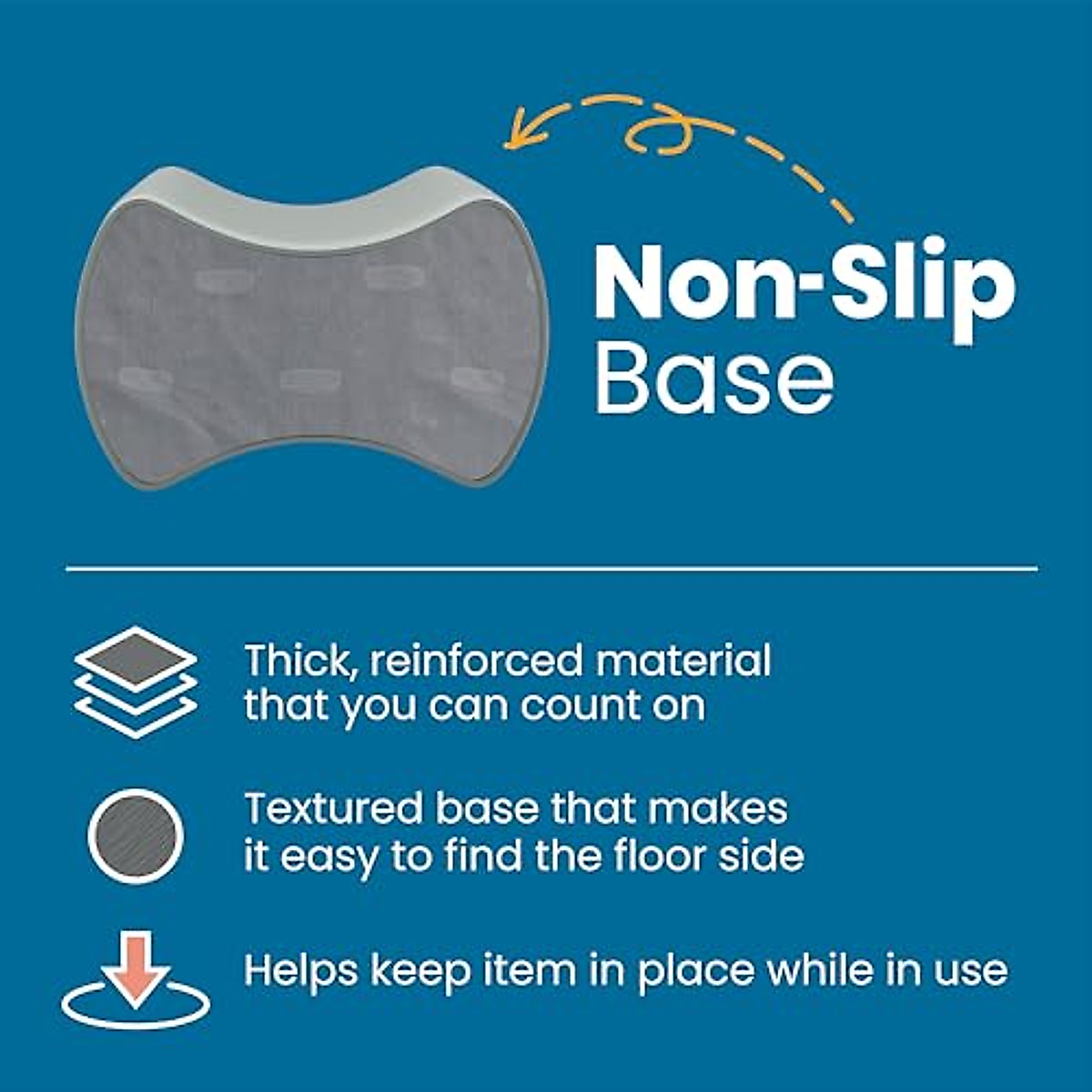 Non-Slip Base

Thick, reinforced material that you can count on

Textured base that makes it easy to find the floor side

Helps keep item in place while in use